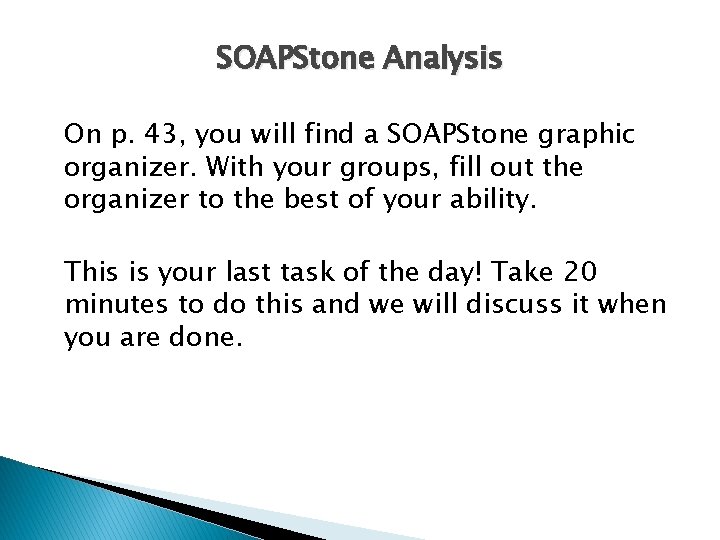 SOAPStone Analysis

On p. 43, you will find a SOAPStone graphic organizer. With your groups, fill out the organizer to the best of your ability.

This is your last task of the day! Take 20 minutes to do this and we will discuss it when you are done.